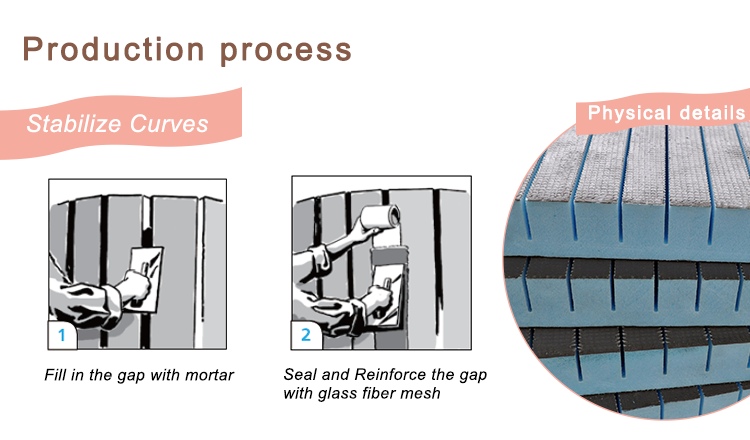 Production process

Stabilize Curves

Physical details

1

Fill in the gap with mortar

2

Seal and Reinforce the gap with glass fiber mesh